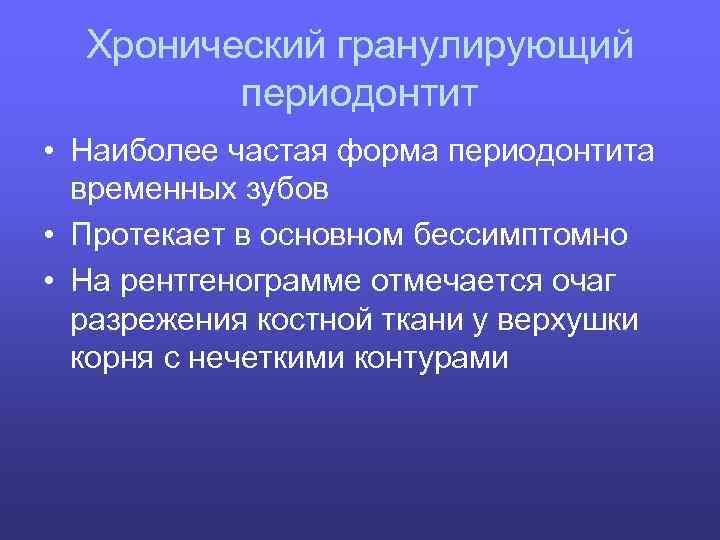 Хронический гранулирующий периодонтит

• Наиболее частая форма периодонтита временных зубов
• Протекает в основном бессимптомно
• На рентгенограмме отмечается очаг разрежения костной ткани у верхушки корня с нечеткими контурами